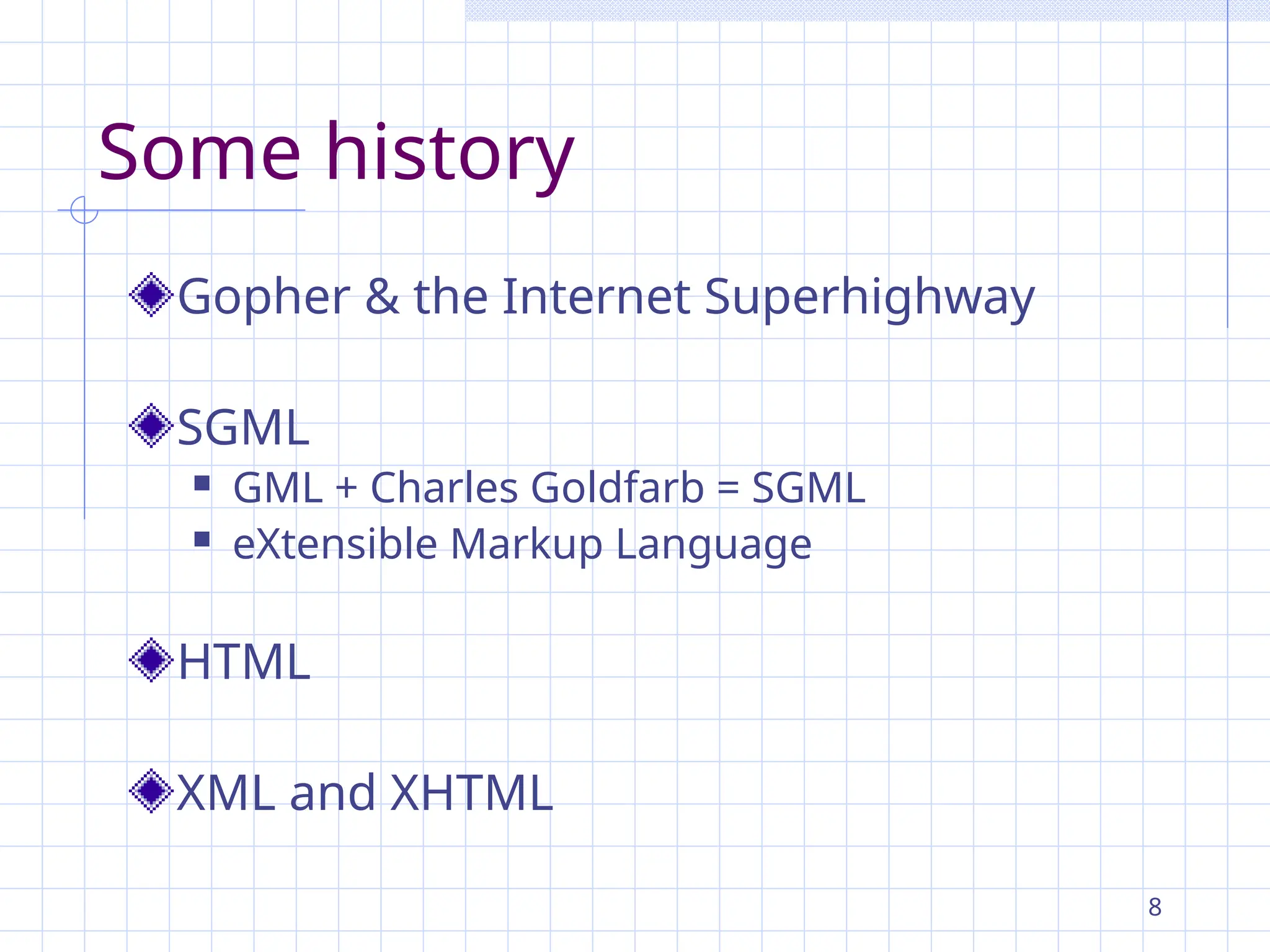 Some history

Gopher & the Internet Superhighway

SGML

GML + Charles Goldfarb = SGML

eXtensible Markup Language

HTML

XML and XHTML

8